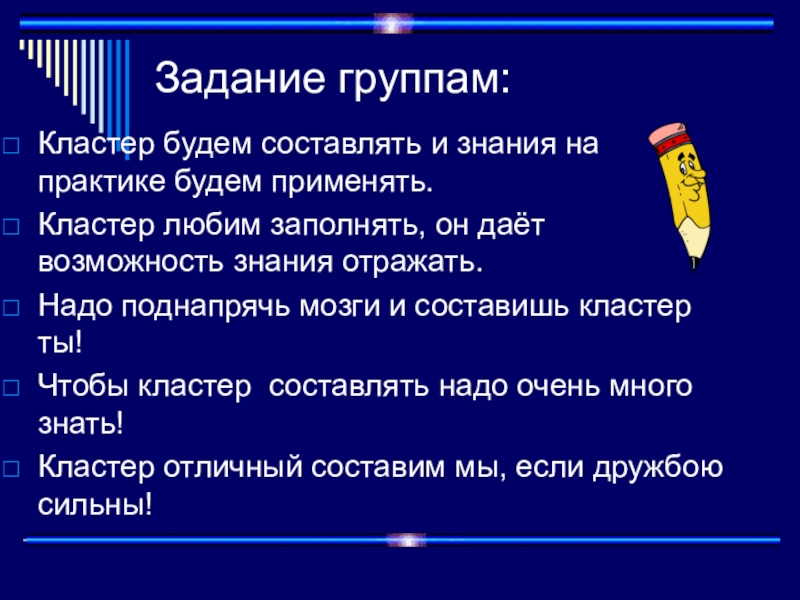 Задание группам:

Кластер будем составлять и знания на практике будем применять.

Кластер любим заполнять, он даёт возможность знания отражать.

Надо поднапрячь мозги и составишь кластер ты!

Чтобы кластер  составлять надо очень много знать!

Кластер отличный составим мы, если дружбою сильны!